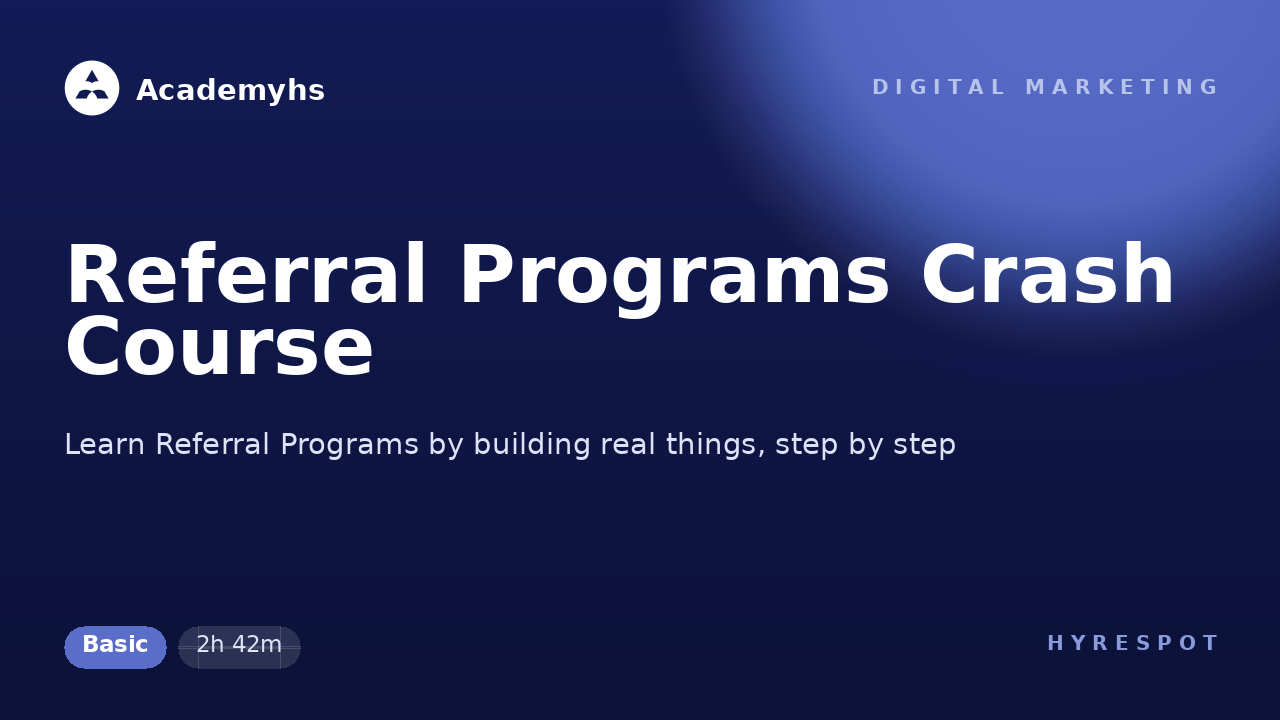 Academyhs

DIGITAL MARKETING

Referral Programs Crash Course

Learn Referral Programs by building real things, step by step

Basic

2h 42m

HYRESPOT